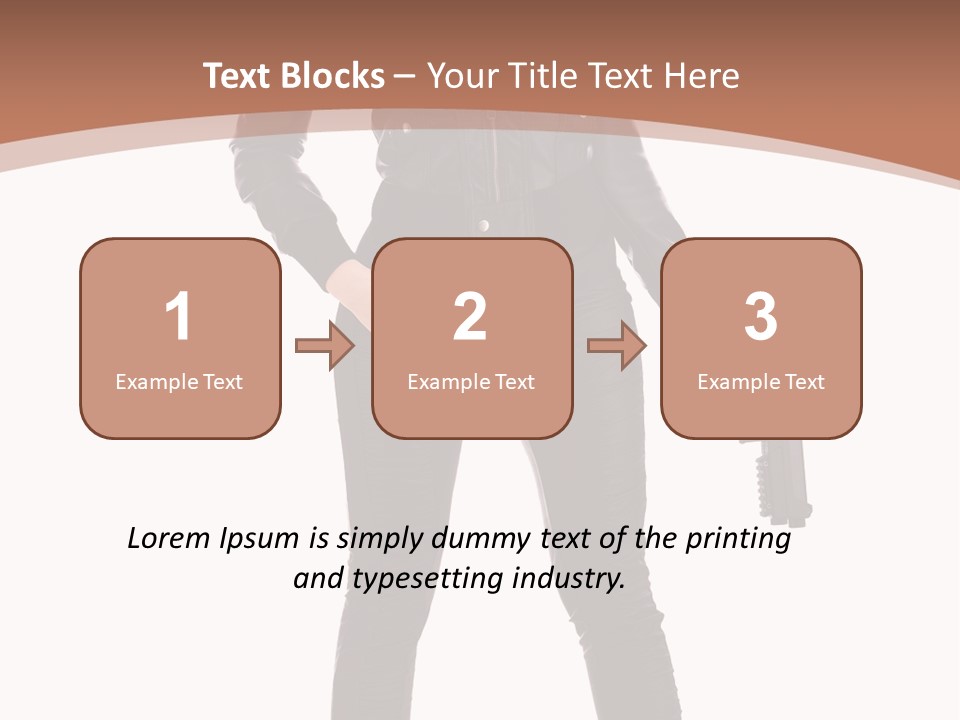 Text Blocks – Your Title Text Here

1
Example Text

2
Example Text

3
Example Text

Lorem Ipsum is simply dummy text of the printing and typesetting industry.